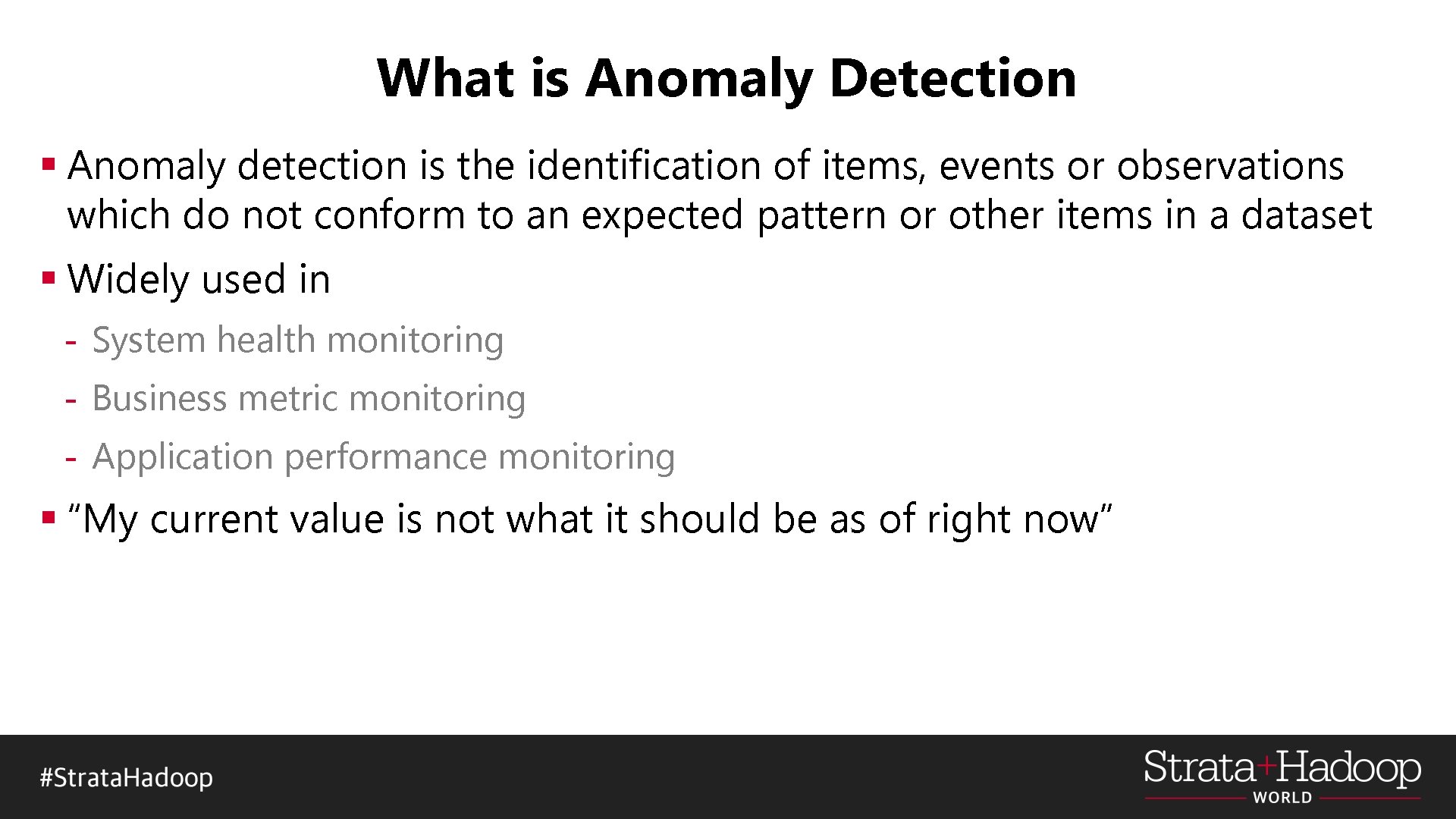 What is Anomaly Detection

▪ Anomaly detection is the identification of items, events or observations which do not conform to an expected pattern or other items in a dataset

▪ Widely used in

- System health monitoring
- Business metric monitoring
- Application performance monitoring

▪ "My current value is not what it should be as of right now"

#StrataHadoop

Strata+Hadoop WORLD